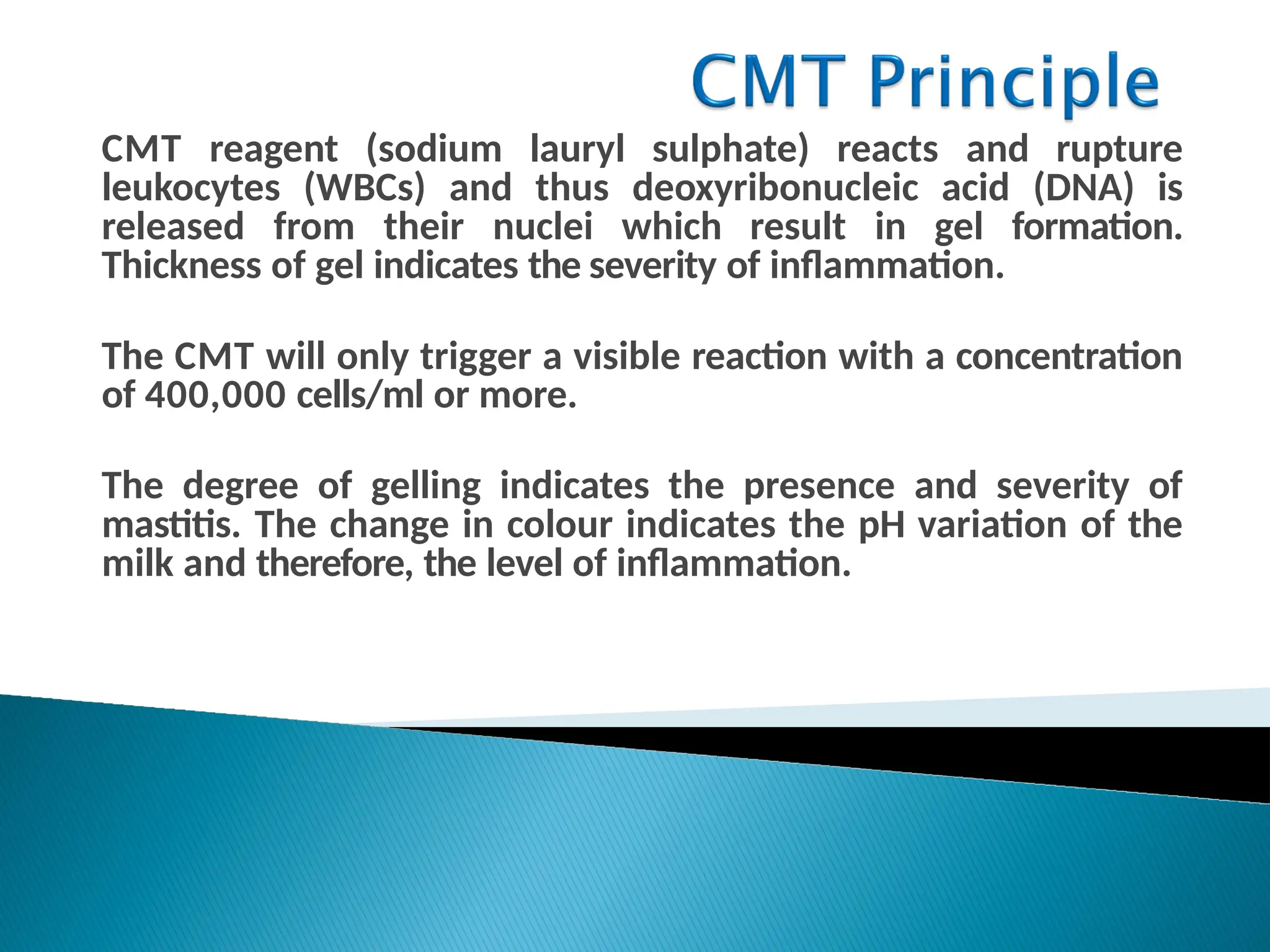 CMT Principle

CMT reagent (sodium lauryl sulphate) reacts and rupture leukocytes (WBCs) and thus deoxyribonucleic acid (DNA) is released from their nuclei which result in gel formation. Thickness of gel indicates the severity of inflammation.

The CMT will only trigger a visible reaction with a concentration of 400,000 cells/ml or more.

The degree of gelling indicates the presence and severity of mastitis. The change in colour indicates the pH variation of the milk and therefore, the level of inflammation.